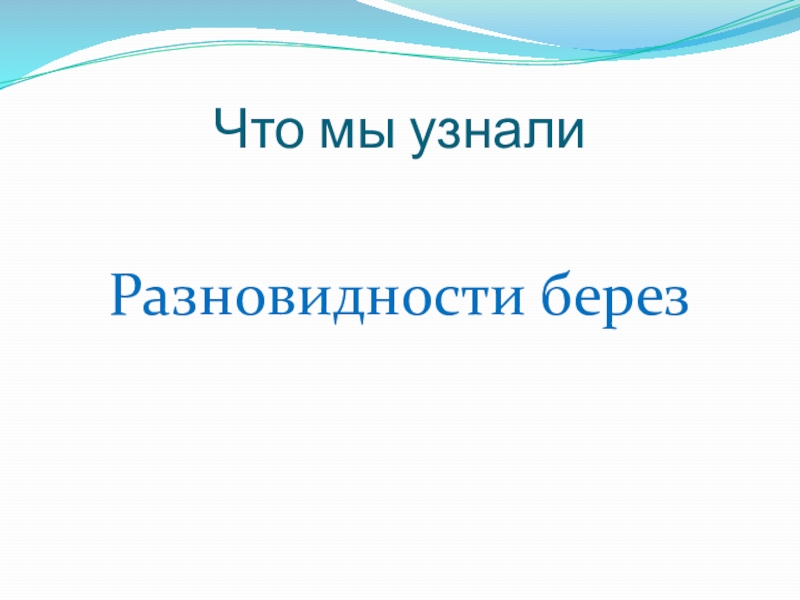 Что мы узнали

Разновидности берез